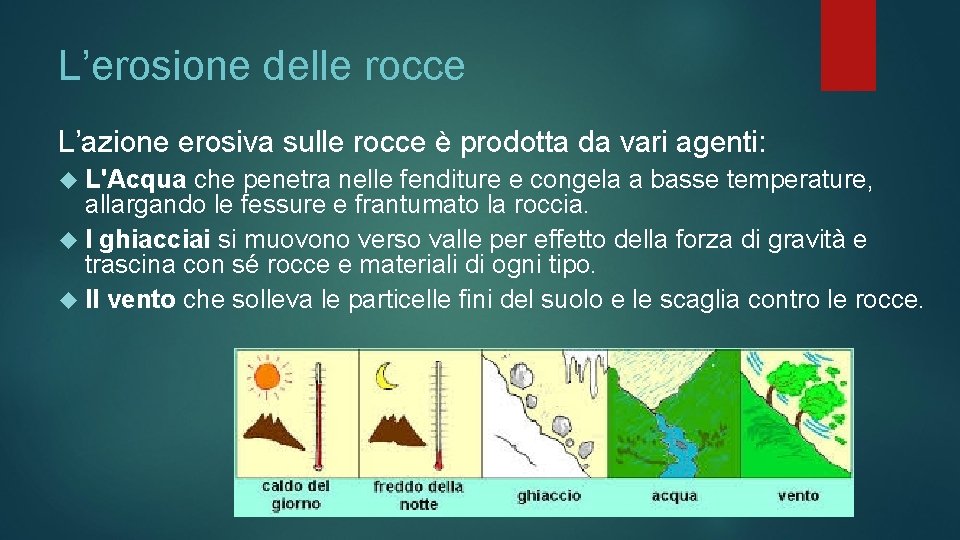 L’erosione delle rocce

L’azione erosiva sulle rocce è prodotta da vari agenti:

L'Acqua che penetra nelle fenditure e congela a basse temperature, allargando le fessure e frantumato la roccia.

I ghiacciai si muovono verso valle per effetto della forza di gravità e trascina con sé rocce e materiali di ogni tipo.

Il vento che solleva le particelle fini del suolo e le scaglia contro le rocce.

caldo del giorno

freddo della notte

ghiaccio

acqua

vento